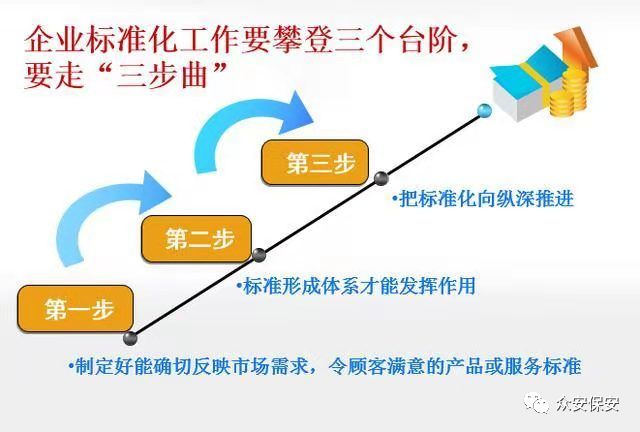 企业标准化工作要攀登三个台阶，要走“三步曲”

第三步

•把标准化向纵深推进

第二步

•标准形成体系才能发挥作用

第一步

•制定好能确切反映市场需求，令顾客满意的产品或服务标准

众安保安